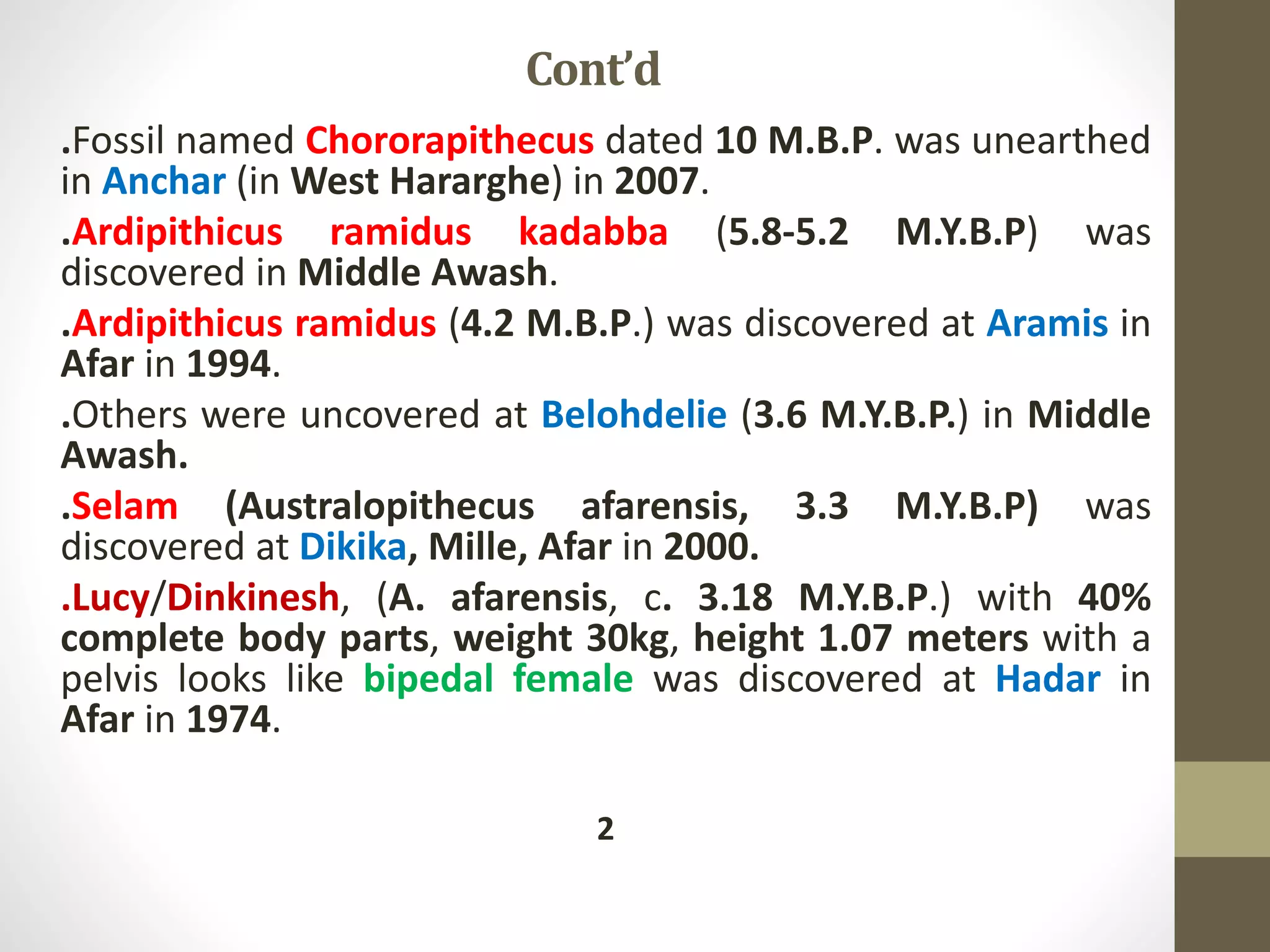 Cont'd

.Fossil named Chororapithecus dated 10 M.B.P. was unearthed in Anchar (in West Hararghe) in 2007.

.Ardipithicus ramidus kadabba (5.8-5.2 M.Y.B.P) was discovered in Middle Awash.

.Ardipithicus ramidus (4.2 M.B.P.) was discovered at Aramis in Afar in 1994.

.Others were uncovered at Belohdelie (3.6 M.Y.B.P.) in Middle Awash.

.Selam (Australopithecus afarensis, 3.3 M.Y.B.P) was discovered at Dikika, Mille, Afar in 2000.

.Lucy/Dinkinesh, (A. afarensis, c. 3.18 M.Y.B.P.) with 40% complete body parts, weight 30kg, height 1.07 meters with a pelvis looks like bipedal female was discovered at Hadar in Afar in 1974.

2